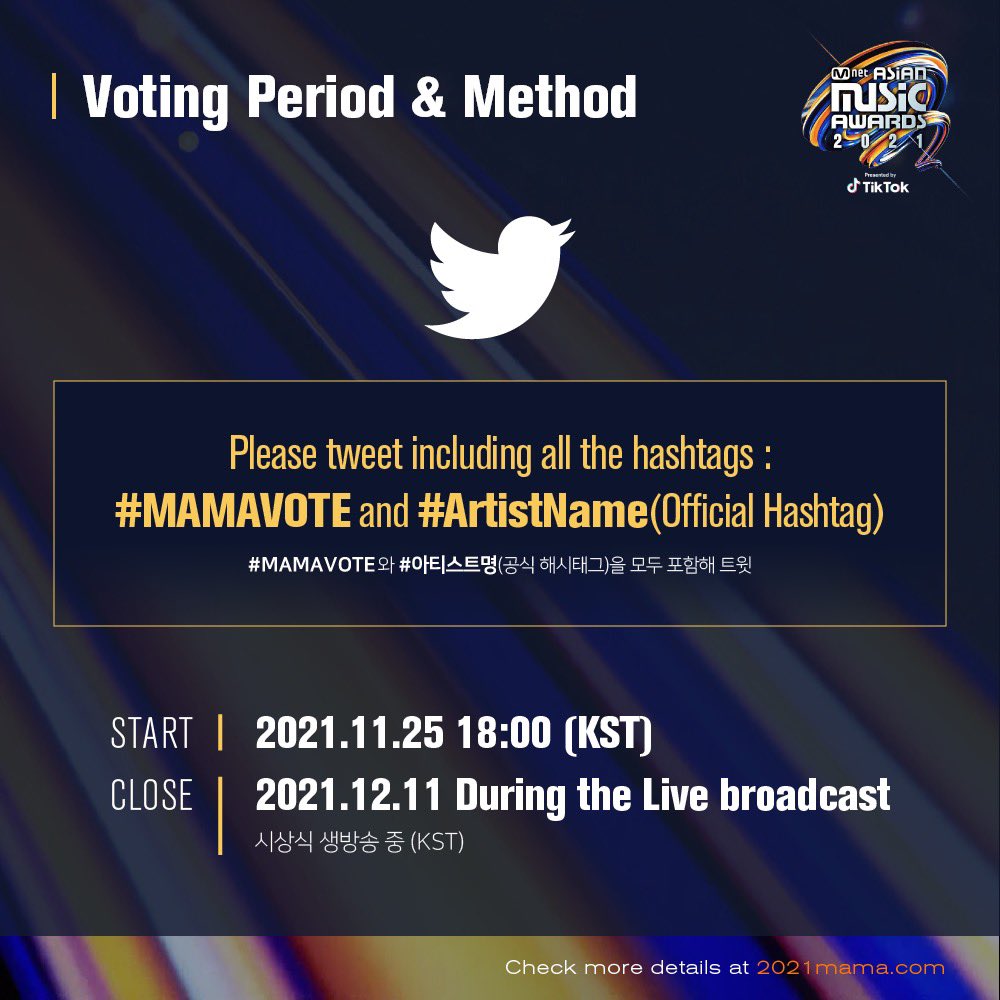 Voting Period & Method

Mnet ASIAN MUSIC AWARDS 2021
Presented by TikTok

Please tweet including all the hashtags :
#MAMAVOTE and #ArtistName(Official Hashtag)
#MAMAVOTE와 #아티스트명(공식 해시태그)을 모두 포함해 트윗

START | 2021.11.25 18:00 (KST)
CLOSE | 2021.12.11 During the Live broadcast
시상식 생방송 중 (KST)

Check more details at 2021mama.com